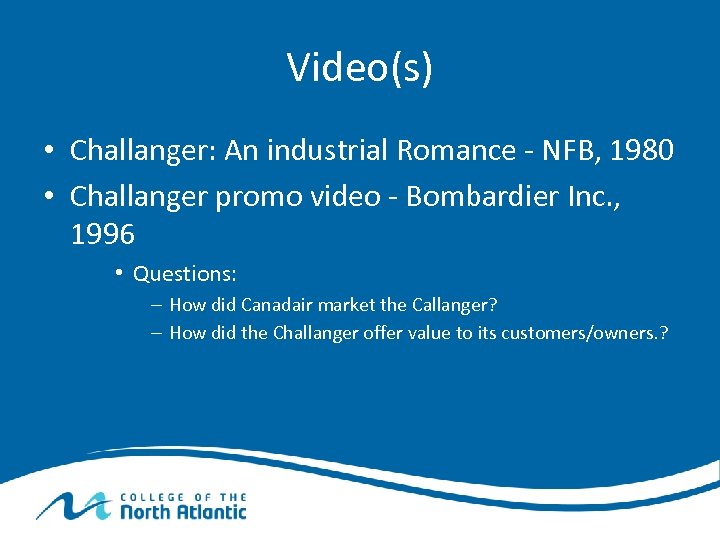 Video(s)

• Challanger: An industrial Romance - NFB, 1980
• Challanger promo video - Bombardier Inc., 1996
  • Questions:
    – How did Canadair market the Callanger?
    – How did the Challanger offer value to its customers/owners.?

COLLEGE OF THE
North Atlantic